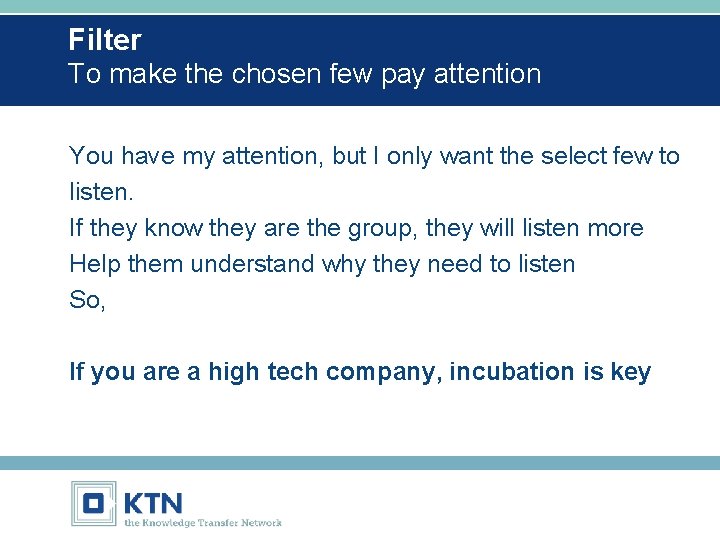 Filter
To make the chosen few pay attention

You have my attention, but I only want the select few to listen.
If they know they are the group, they will listen more
Help them understand why they need to listen
So,

If you are a high tech company, incubation is key

KTN
the Knowledge Transfer Network